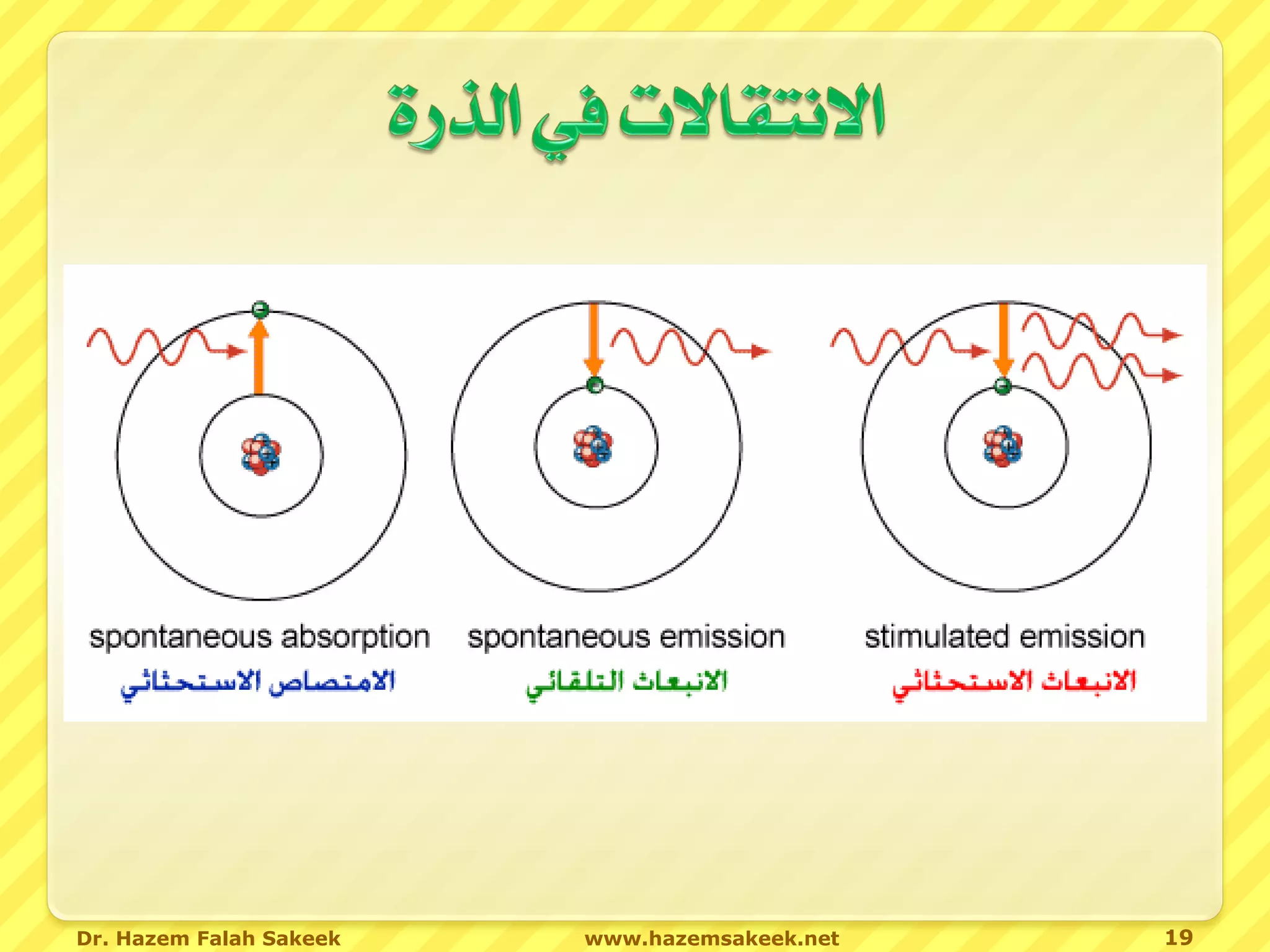 الانتقالات في الذرة

spontaneous absorption
الامتصاص الاستحثاثي

spontaneous emission
الانبعاث التلقائي

stimulated emission
الانبعاث الاستحثاثي

Dr. Hazem Falah Sakeek www.hazemsakeek.net 19